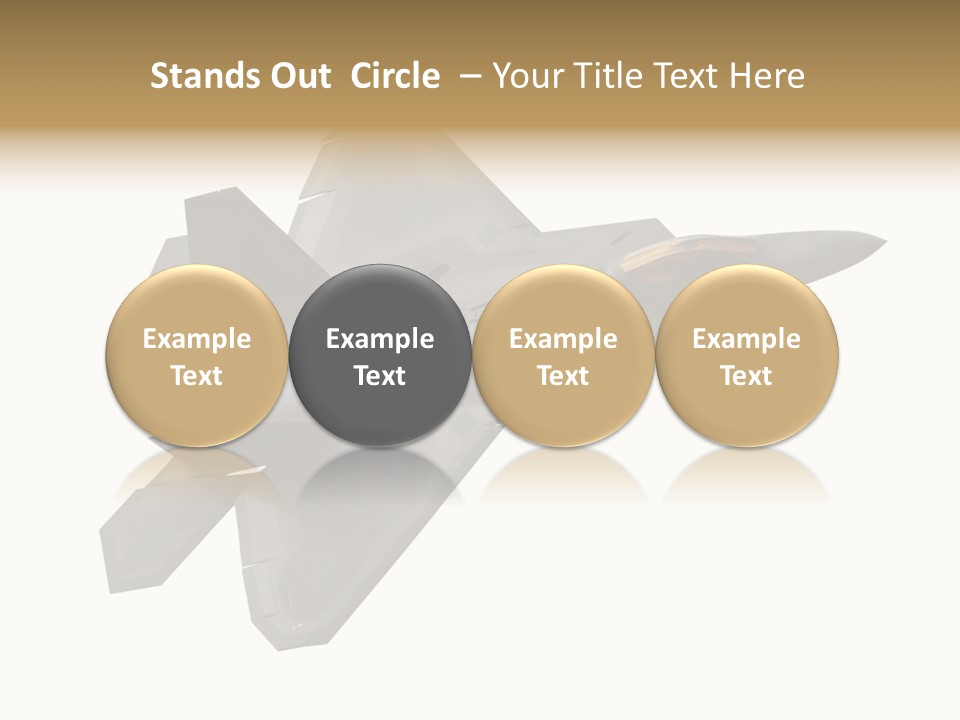 Stands Out Circle – Your Title Text Here

Example Text

Example Text

Example Text

Example Text